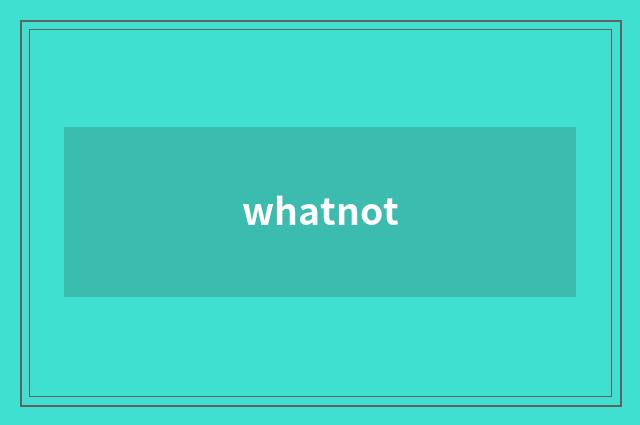 whatnot